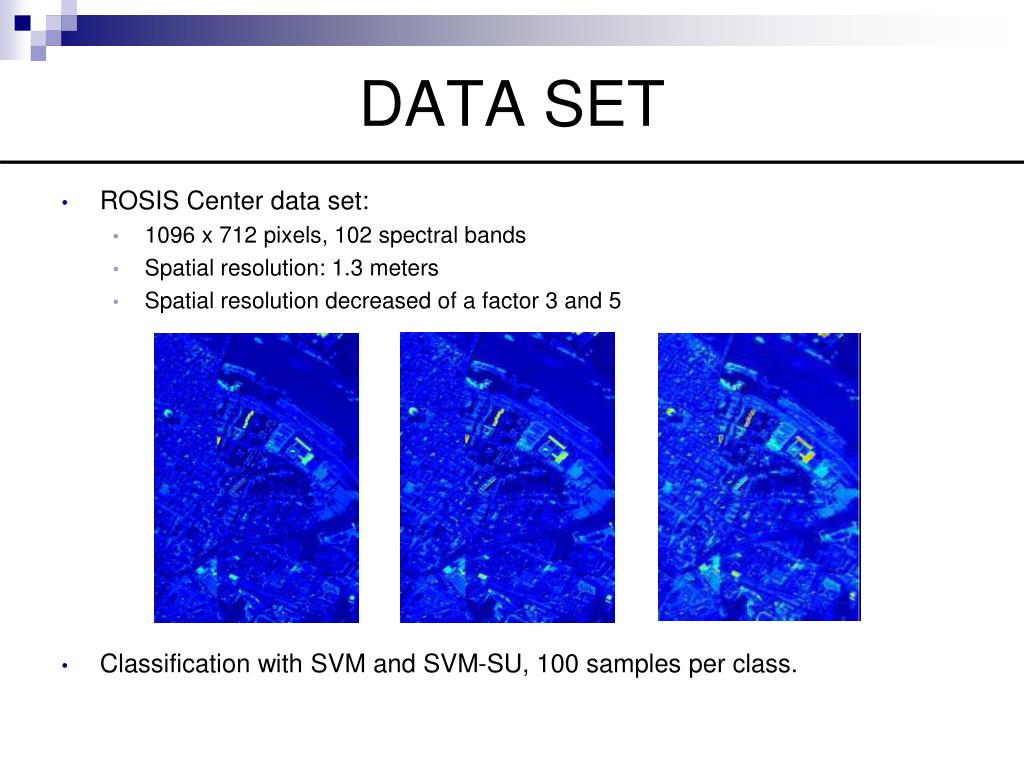 DATA SET

• ROSIS Center data set:
  • 1096 x 712 pixels, 102 spectral bands
  • Spatial resolution: 1.3 meters
  • Spatial resolution decreased of a factor 3 and 5

• Classification with SVM and SVM-SU, 100 samples per class.